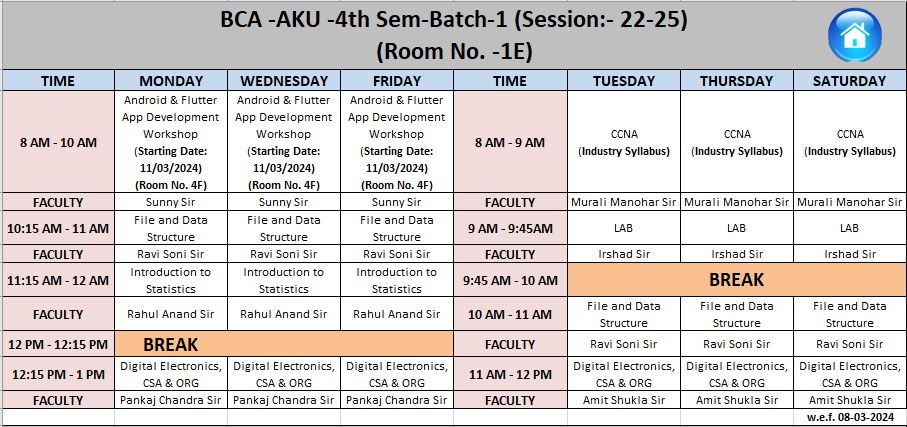 BCA -AKU -4th Sem-Batch-1 (Session:- 22-25)
(Room No. -1E)

| TIME | MONDAY | WEDNESDAY | FRIDAY | TIME | TUESDAY | THURSDAY | SATURDAY |
|---|---|---|---|---|---|---|---|
| 8 AM - 10 AM | Android & Flutter App Development Workshop (Starting Date: 11/03/2024) (Room No. 4F) | Android & Flutter App Development Workshop (Starting Date: 11/03/2024) (Room No. 4F) | Android & Flutter App Development Workshop (Starting Date: 11/03/2024) (Room No. 4F) | 8 AM - 9 AM | CCNA (Industry Syllabus) | CCNA (Industry Syllabus) | CCNA (Industry Syllabus) |
| FACULTY | Sunny Sir | Sunny Sir | Sunny Sir | FACULTY | Murali Manohar Sir | Murali Manohar Sir | Murali Manohar Sir |
| 10:15 AM - 11 AM | File and Data Structure | File and Data Structure | File and Data Structure | 9 AM - 9:45AM | LAB | LAB | LAB |
| FACULTY | Ravi Soni Sir | Ravi Soni Sir | Ravi Soni Sir | FACULTY | Irshad Sir | Irshad Sir | Irshad Sir |
| 11:15 AM - 12 AM | Introduction to Statistics | Introduction to Statistics | Introduction to Statistics | 9:45 AM - 10 AM | BREAK | | |
| FACULTY | Rahul Anand Sir | Rahul Anand Sir | Rahul Anand Sir | 10 AM - 11 AM | File and Data Structure | File and Data Structure | File and Data Structure |
| 12 PM - 12:15 PM | BREAK | | | FACULTY | Ravi Soni Sir | Ravi Soni Sir | Ravi Soni Sir |
| 12:15 PM - 1 PM | Digital Electronics, CSA & ORG | Digital Electronics, CSA & ORG | Digital Electronics, CSA & ORG | 11 AM - 12 PM | Digital Electronics, CSA & ORG | Digital Electronics, CSA & ORG | Digital Electronics, CSA & ORG |
| FACULTY | Pankaj Chandra Sir | Pankaj Chandra Sir | Pankaj Chandra Sir | FACULTY | Amit Shukla Sir | Amit Shukla Sir | Amit Shukla Sir |

w.e.f. 08-03-2024